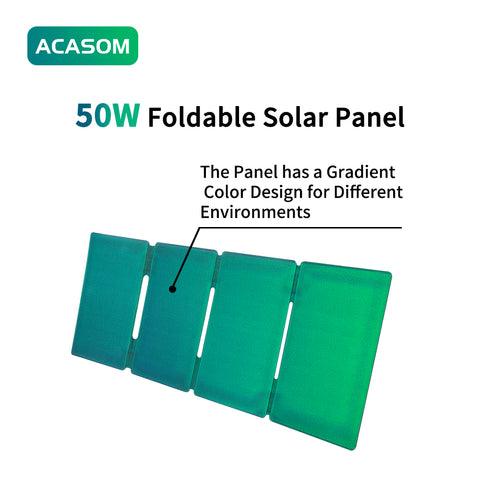 ACASOM

50W Foldable Solar Panel

The Panel has a Gradient Color Design for Different Environments